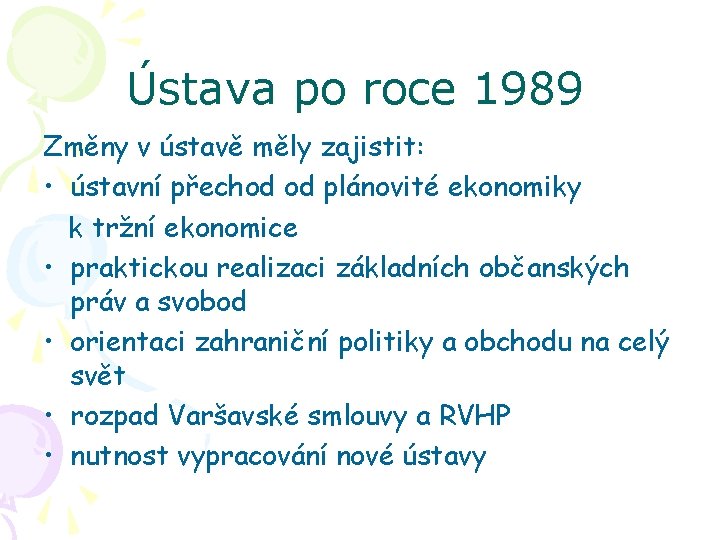 Ústava po roce 1989

Změny v ústavě měly zajistit:
• ústavní přechod od plánovité ekonomiky k tržní ekonomice
• praktickou realizaci základních občanských práv a svobod
• orientaci zahraniční politiky a obchodu na celý svět
• rozpad Varšavské smlouvy a RVHP
• nutnost vypracování nové ústavy